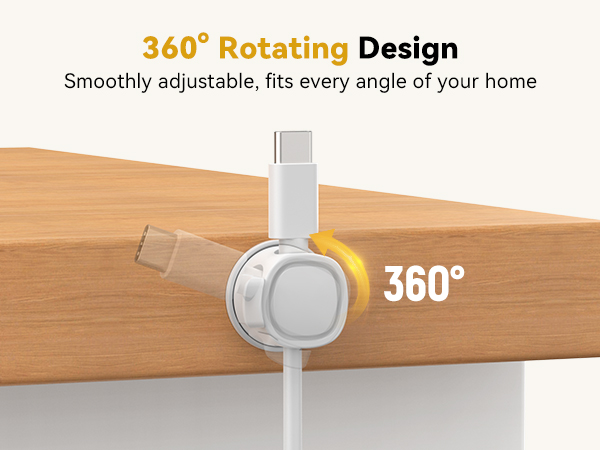 360° Rotating Design
Smoothly adjustable, fits every angle of your home

360°